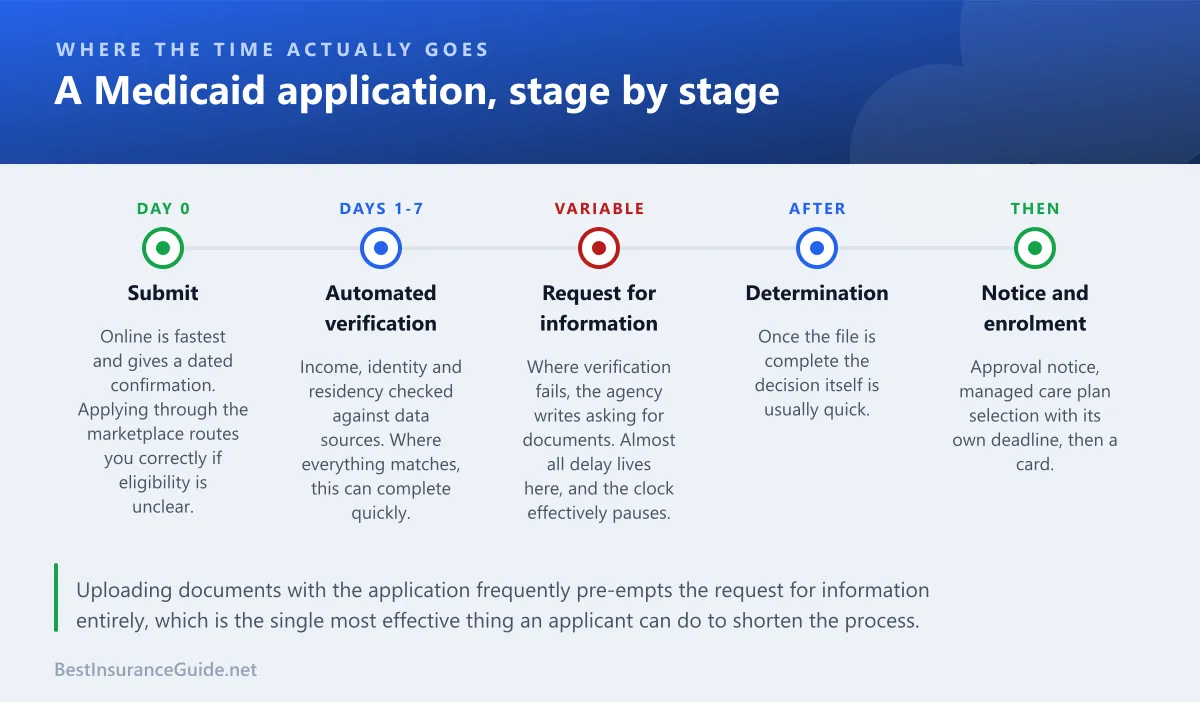 WHERE THE TIME ACTUALLY GOES

A Medicaid application, stage by stage

DAY 0

Submit

Online is fastest and gives a dated confirmation. Applying through the marketplace routes you correctly if eligibility is unclear.

DAYS 1-7

Automated verification

Income, identity and residency checked against data sources. Where everything matches, this can complete quickly.

VARIABLE

Request for information

Where verification fails, the agency writes asking for documents. Almost all delay lives here, and the clock effectively pauses.

AFTER

Determination

Once the file is complete the decision itself is usually quick.

THEN

Notice and enrolment

Approval notice, managed care plan selection with its own deadline, then a card.

Uploading documents with the application frequently pre-empts the request for information entirely, which is the single most effective thing an applicant can do to shorten the process.

BestInsuranceGuide.net